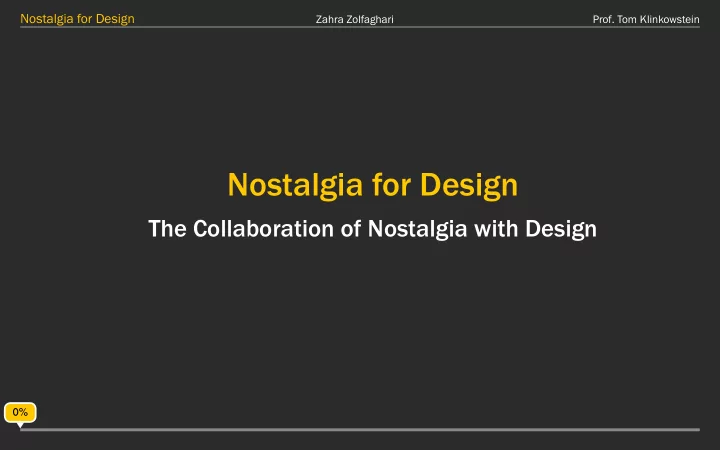 Nostalgia for Design Zahra Zolfaghari Prof. Tom Klinkowstein

Nostalgia for Design

The Collaboration of Nostalgia with Design

0%